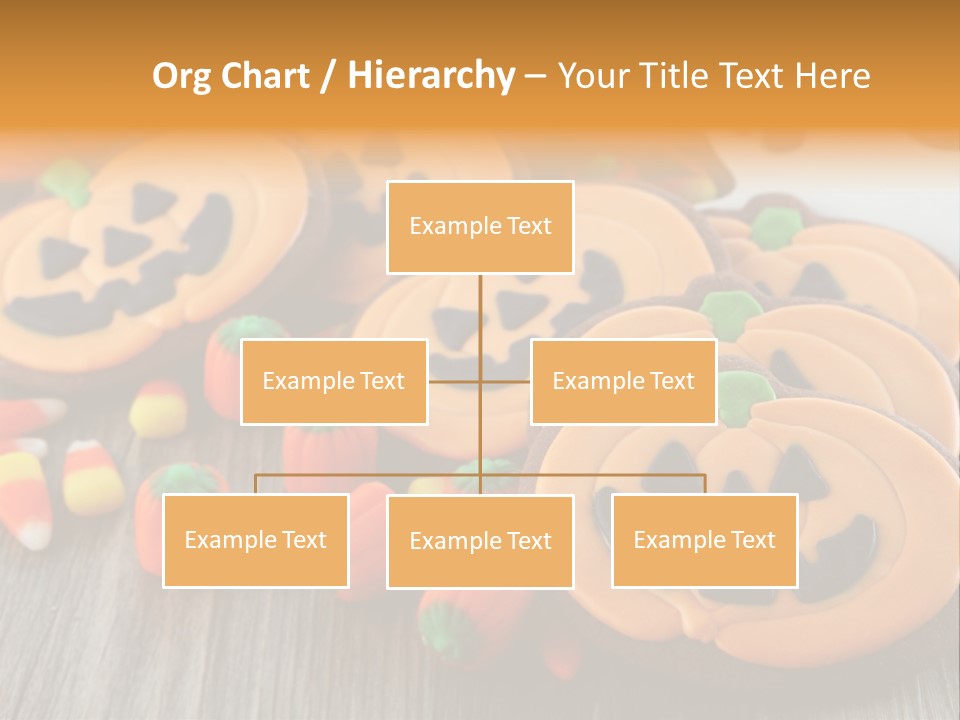 Org Chart / Hierarchy – Your Title Text Here

Example Text

Example Text

Example Text

Example Text

Example Text

Example Text